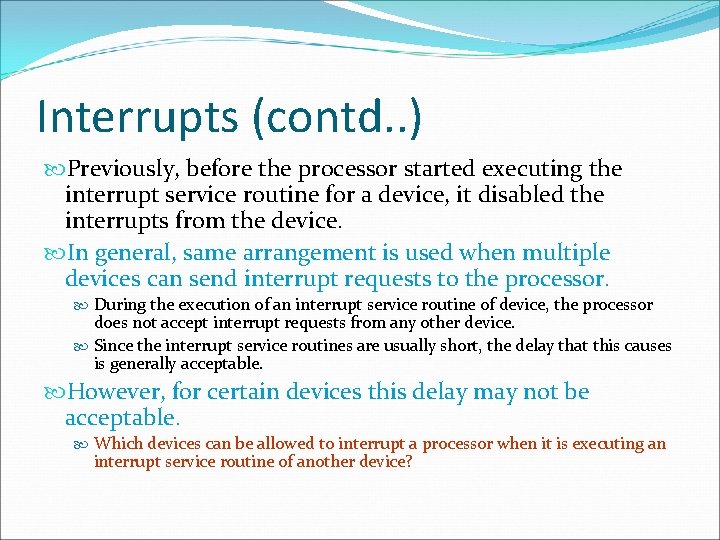 Interrupts (contd..)

Previously, before the processor started executing the interrupt service routine for a device, it disabled the interrupts from the device.

In general, same arrangement is used when multiple devices can send interrupt requests to the processor.

During the execution of an interrupt service routine of device, the processor does not accept interrupt requests from any other device.

Since the interrupt service routines are usually short, the delay that this causes is generally acceptable.

However, for certain devices this delay may not be acceptable.

Which devices can be allowed to interrupt a processor when it is executing an interrupt service routine of another device?